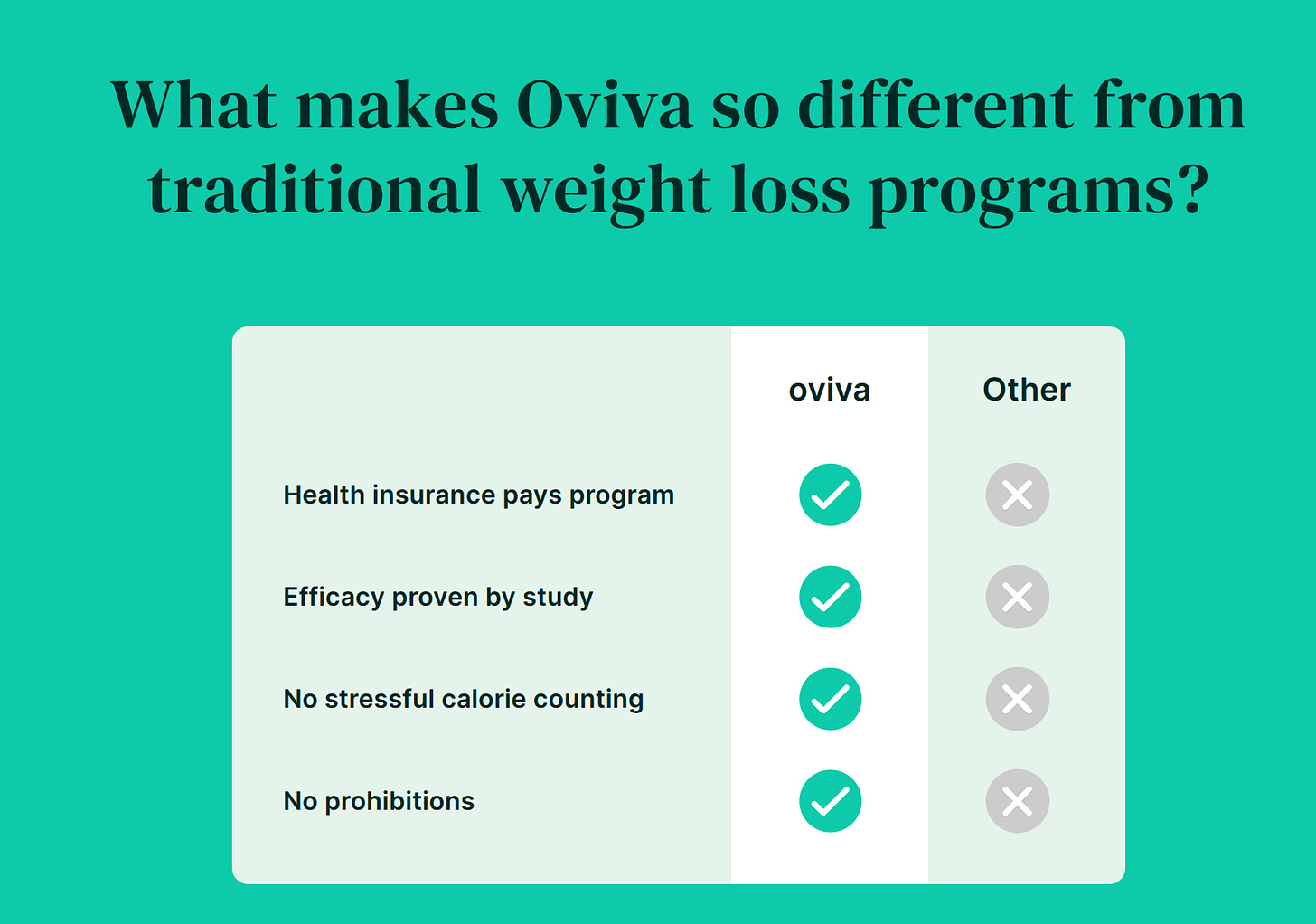 What makes Oviva so different from traditional weight loss programs?

| | oviva | Other |
|---|---|---|
| Health insurance pays program | ✓ | ✗ |
| Efficacy proven by study | ✓ | ✗ |
| No stressful calorie counting | ✓ | ✗ |
| No prohibitions | ✓ | ✗ |